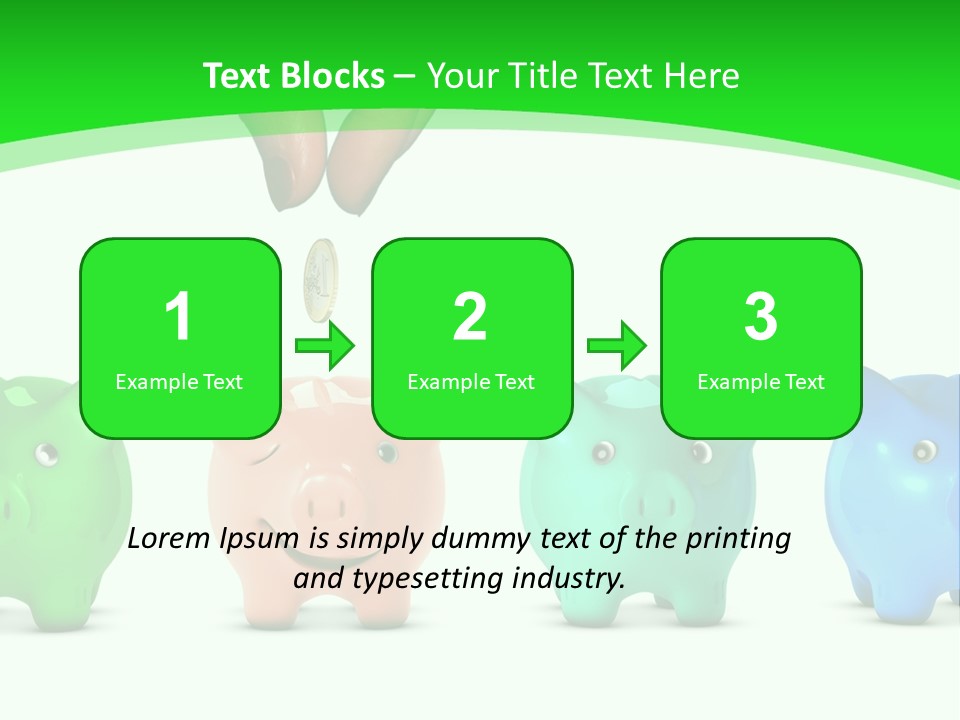 Text Blocks – Your Title Text Here

1
Example Text

2
Example Text

3
Example Text

Lorem Ipsum is simply dummy text of the printing and typesetting industry.